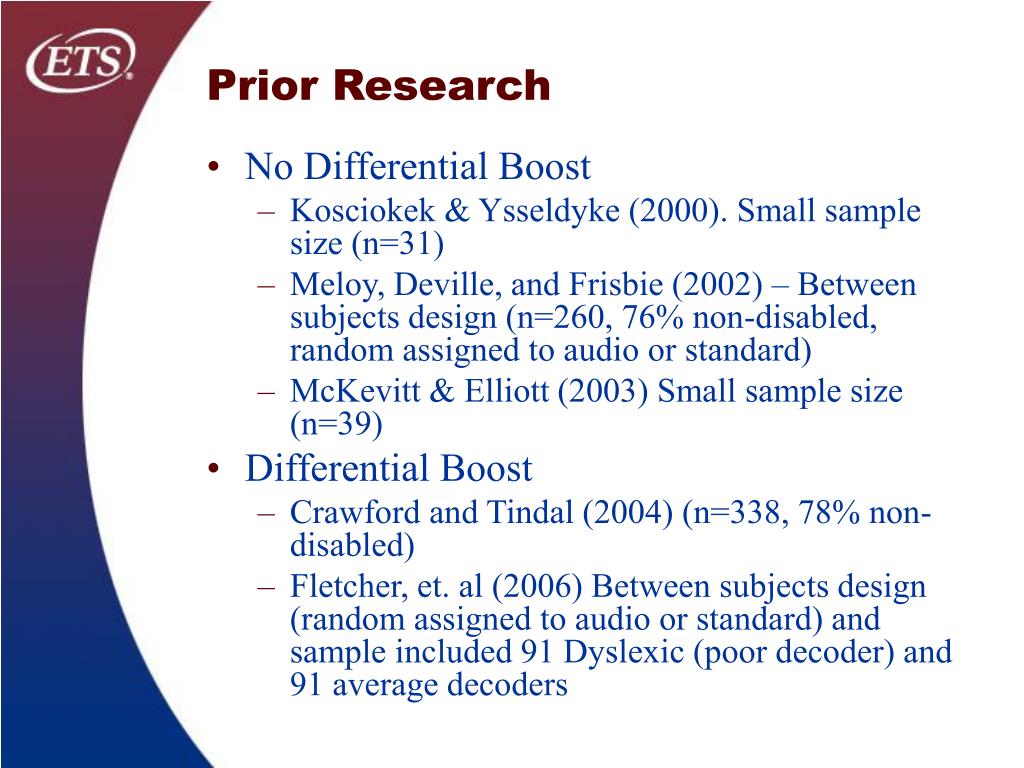 ETS®

Prior Research

• No Differential Boost
  – Kosciokek & Ysseldyke (2000). Small sample size (n=31)
  – Meloy, Deville, and Frisbie (2002) – Between subjects design (n=260, 76% non-disabled, random assigned to audio or standard)
  – McKevitt & Elliott (2003) Small sample size (n=39)
• Differential Boost
  – Crawford and Tindal (2004) (n=338, 78% non-disabled)
  – Fletcher, et. al (2006) Between subjects design (random assigned to audio or standard) and sample included 91 Dyslexic (poor decoder) and 91 average decoders